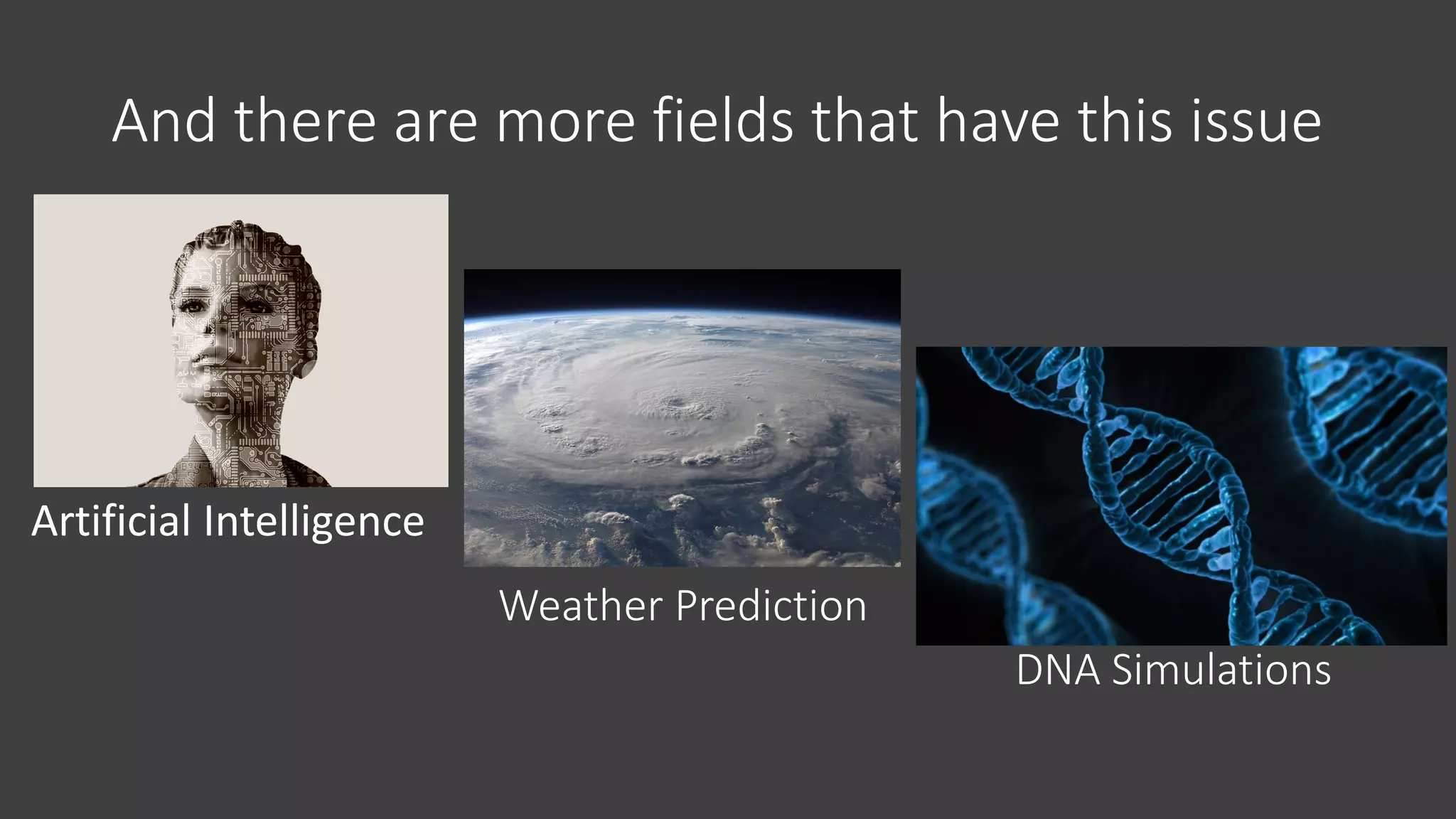 And there are more fields that have this issue

Artificial Intelligence

Weather Prediction

DNA Simulations